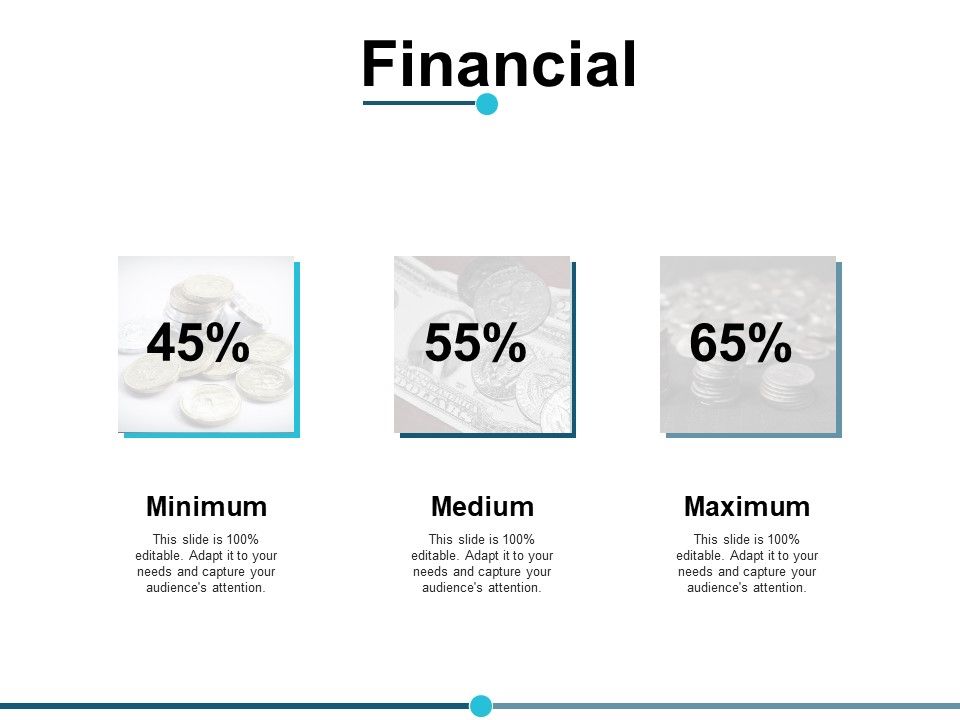 Financial

45%

Minimum

This slide is 100% editable. Adapt it to your needs and capture your audience's attention.

55%

Medium

This slide is 100% editable. Adapt it to your needs and capture your audience's attention.

65%

Maximum

This slide is 100% editable. Adapt it to your needs and capture your audience's attention.